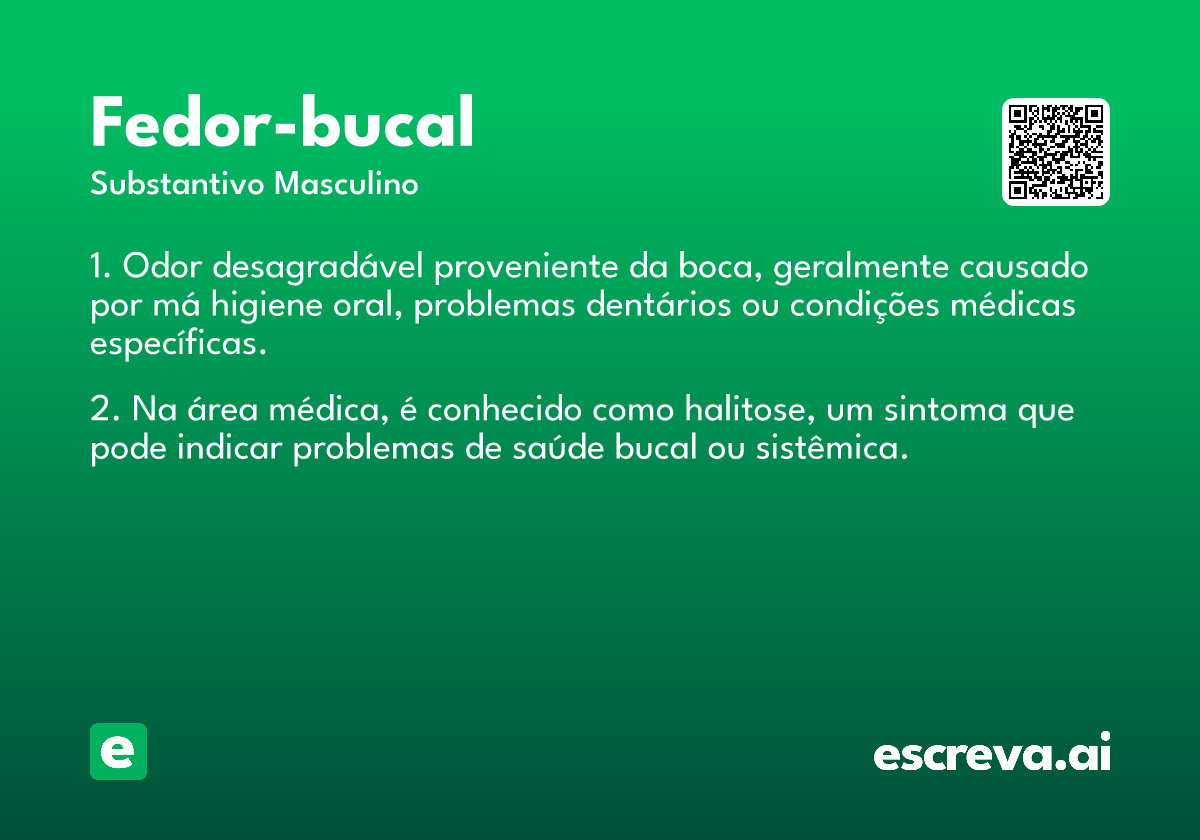 Fedor-bucal
Substantivo Masculino

1. Odor desagradável proveniente da boca, geralmente causado por má higiene oral, problemas dentários ou condições médicas específicas.

2. Na área médica, é conhecido como halitose, um sintoma que pode indicar problemas de saúde bucal ou sistêmica.

e

escreva.ai